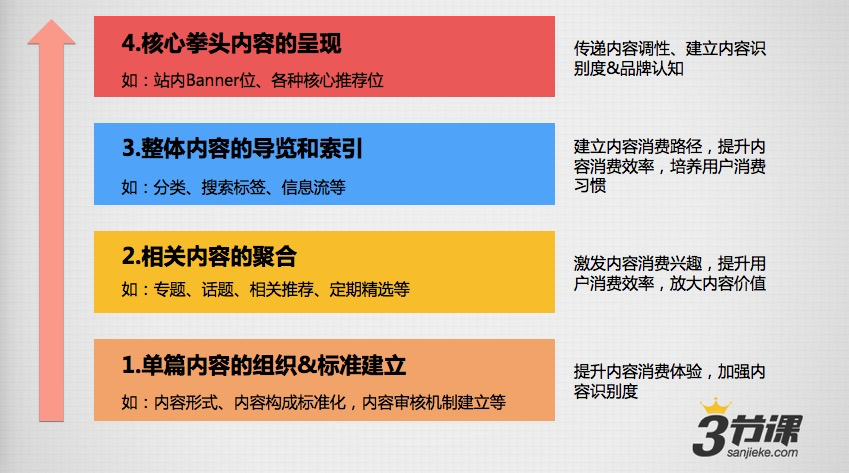 4.核心拳头内容的呈现

如：站内Banner位、各种核心推荐位

传递内容调性、建立内容识别度&品牌认知

3.整体内容的导览和索引

如：分类、搜索标签、信息流等

建立内容消费路径，提升内容消费效率，培养用户消费习惯

2.相关内容的聚合

如：专题、话题、相关推荐、定期精选等

激发内容消费兴趣，提升用户消费效率，放大内容价值

1.单篇内容的组织&标准建立

如：内容形式、内容构成标准化，内容审核机制建立等

提升内容消费体验，加强内容识别度

3节课
sanjieke.com